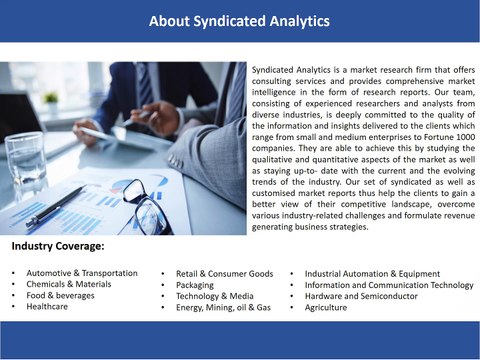 About Syndicated Analytics

Syndicated Analytics is a market research firm that offers consulting services and provides comprehensive market intelligence in the form of research reports. Our team, consisting of experienced researchers and analysts from diverse industries, is deeply committed to the quality of the information and insights delivered to the clients which range from small and medium enterprises to Fortune 1000 companies. They are able to achieve this by studying the qualitative and quantitative aspects of the market as well as staying up-to- date with the current and the evolving trends of the industry. Our set of syndicated as well as customised market reports thus help the clients to gain a better view of their competitive landscape, overcome various industry-related challenges and formulate revenue generating business strategies.

Industry Coverage:

• Automotive & Transportation
• Chemicals & Materials
• Food & beverages
• Healthcare

• Retail & Consumer Goods
• Packaging
• Technology & Media
• Energy, Mining, oil & Gas

• Industrial Automation & Equipment
• Information and Communication Technology
• Hardware and Semiconductor
• Agriculture